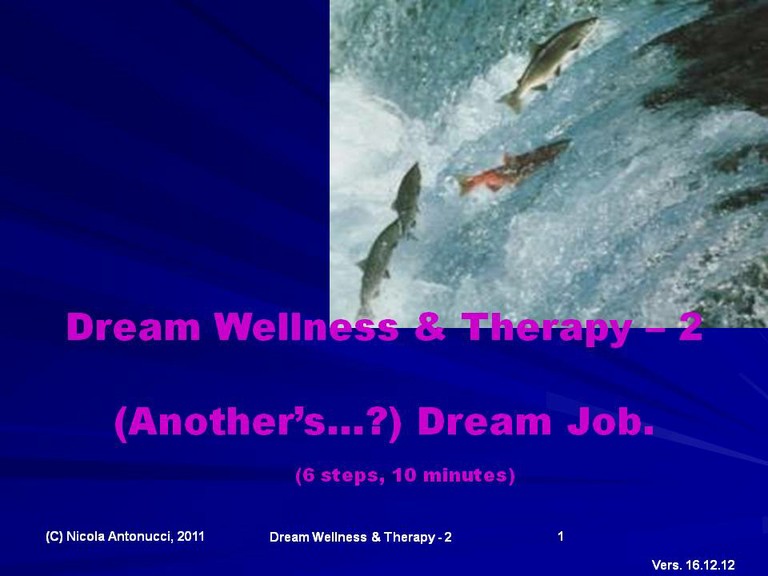 Dream Wellness & Therapy – 2

(Another's…?) Dream Job.

(6 steps, 10 minutes)

(C) Nicola Antonucci, 2011

Dream Wellness & Therapy - 2

1

Vers. 16.12.12